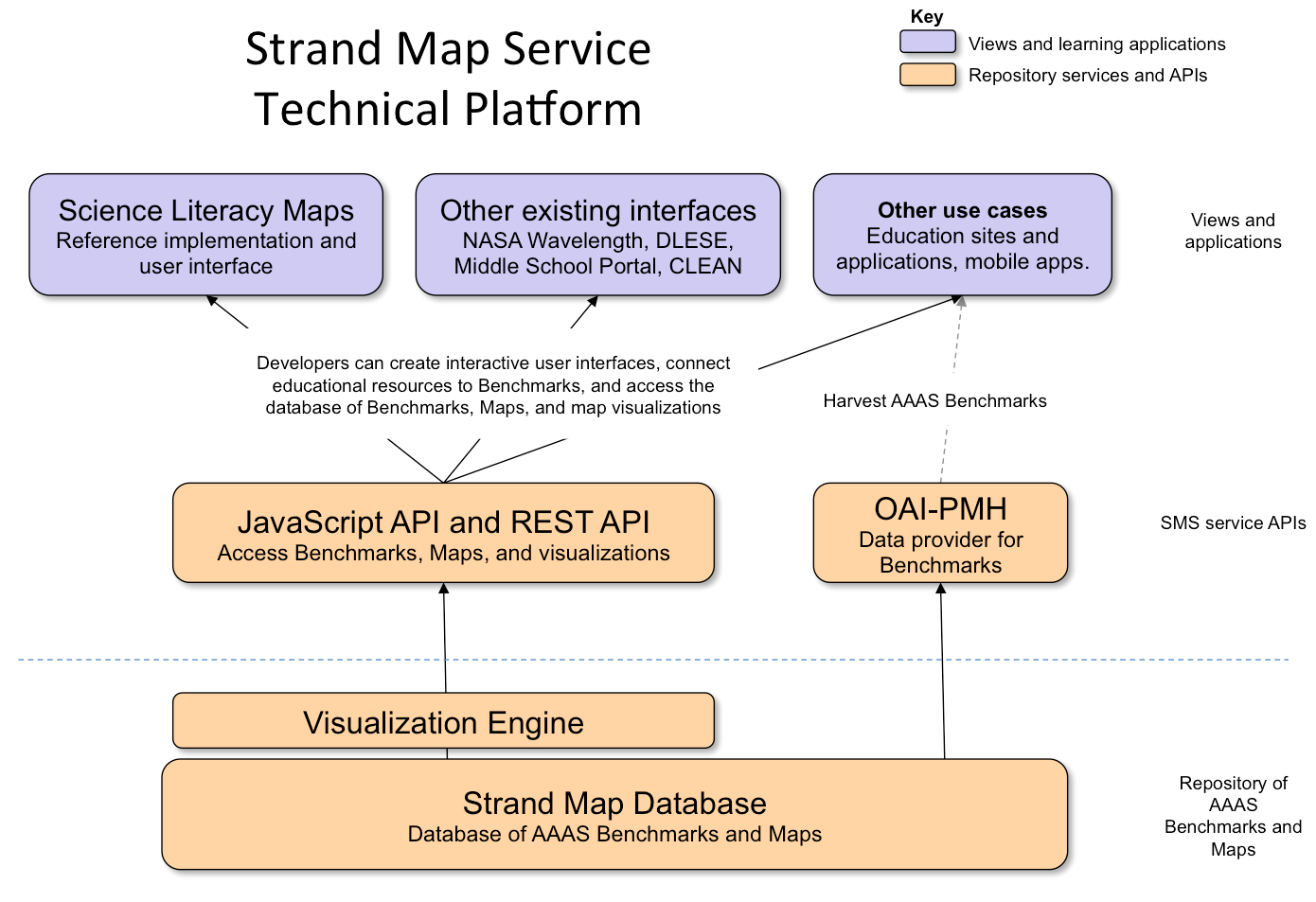 Strand Map Service
Technical Platform

Key
Views and learning applications
Repository services and APIs

Science Literacy Maps
Reference implementation and user interface

Other existing interfaces
NASA Wavelength, DLESE, Middle School Portal, CLEAN

Other use cases
Education sites and applications, mobile apps.

Views and applications

Developers can create interactive user interfaces, connect educational resources to Benchmarks, and access the database of Benchmarks, Maps, and map visualizations

Harvest AAAS Benchmarks

JavaScript API and REST API
Access Benchmarks, Maps, and visualizations

OAI-PMH
Data provider for Benchmarks

SMS service APIs

Visualization Engine

Strand Map Database
Database of AAAS Benchmarks and Maps

Repository of AAAS Benchmarks and Maps